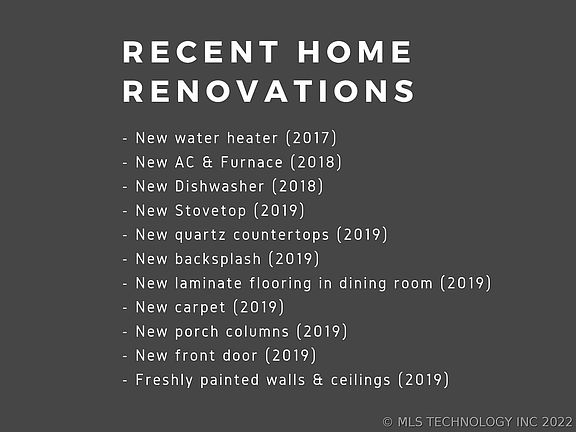 RECENT HOME RENOVATIONS

- New water heater (2017)
- New AC & Furnace (2018)
- New Dishwasher (2018)
- New Stovetop (2019)
- New quartz countertops (2019)
- New backsplash (2019)
- New laminate flooring in dining room (2019)
- New carpet (2019)
- New porch columns (2019)
- New front door (2019)
- Freshly painted walls & ceilings (2019)

© MLS TECHNOLOGY INC 2022